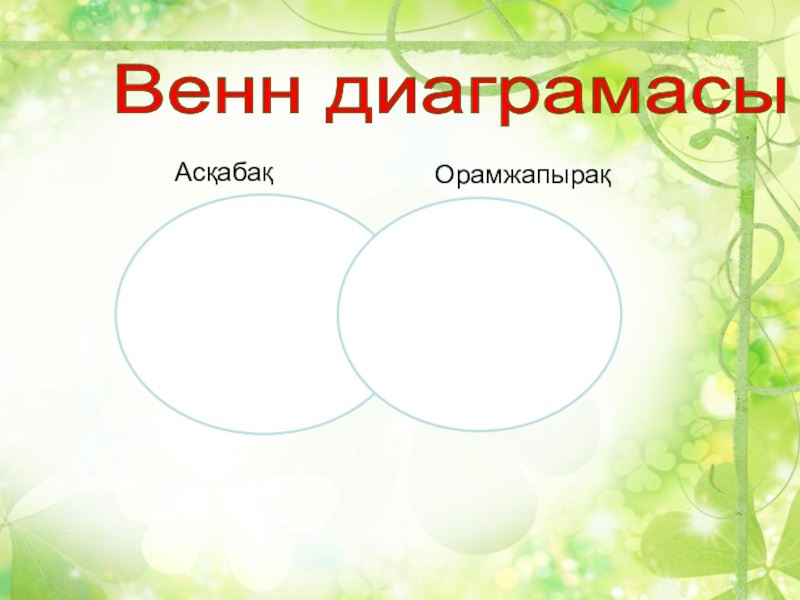 Венн диаграмасы

Асқабақ

Орамжапырақ